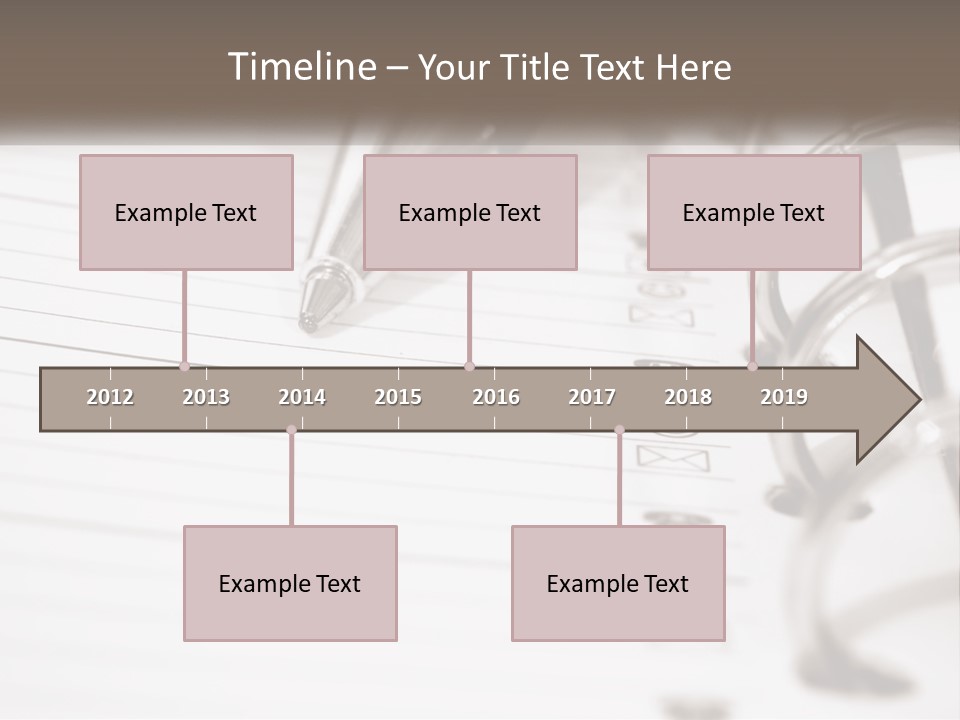 Timeline – Your Title Text Here

Example Text

Example Text

Example Text

2012 2013 2014 2015 2016 2017 2018 2019

Example Text

Example Text